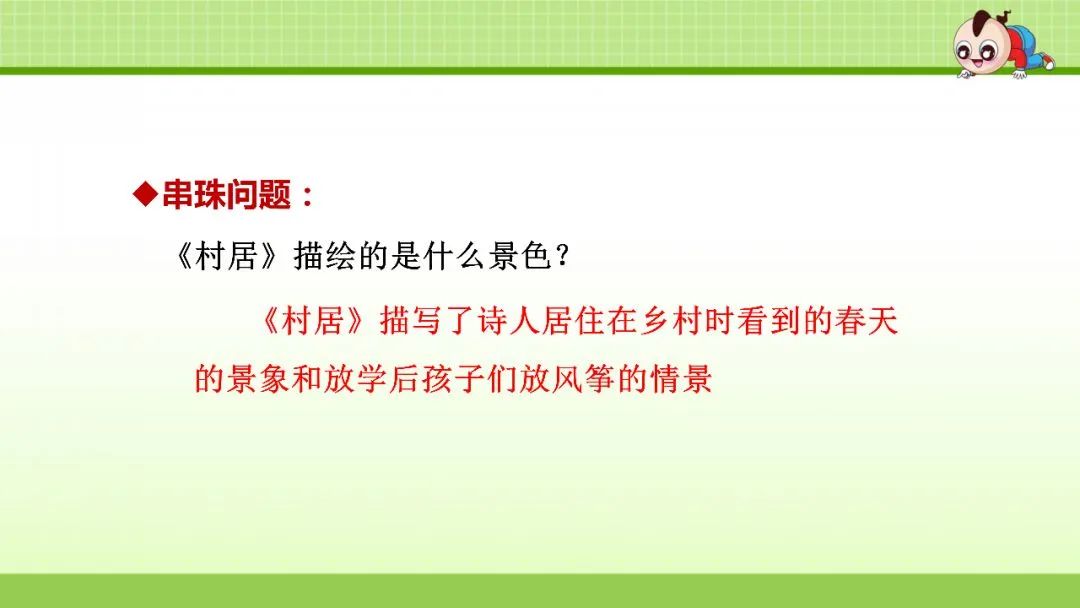 ◆串珠问题：

《村居》描绘的是什么景色？

《村居》描写了诗人居住在乡村时看到的春天的景象和放学后孩子们放风筝的情景